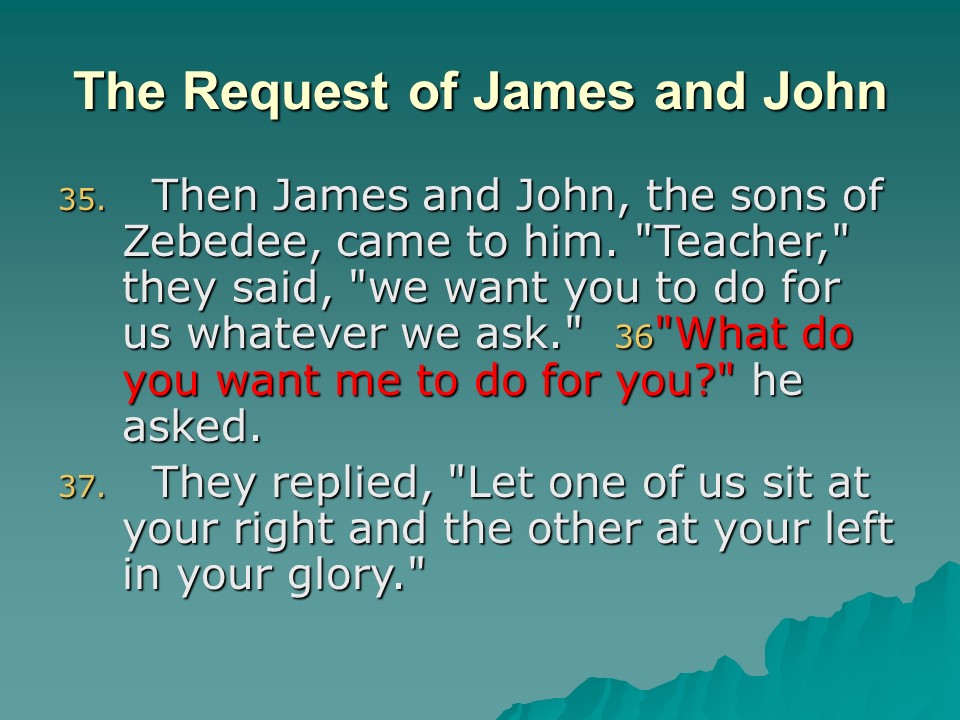 The Request of James and John

35. Then James and John, the sons of Zebedee, came to him. "Teacher," they said, "we want you to do for us whatever we ask." 36"What do you want me to do for you?" he asked.

37. They replied, "Let one of us sit at your right and the other at your left in your glory."